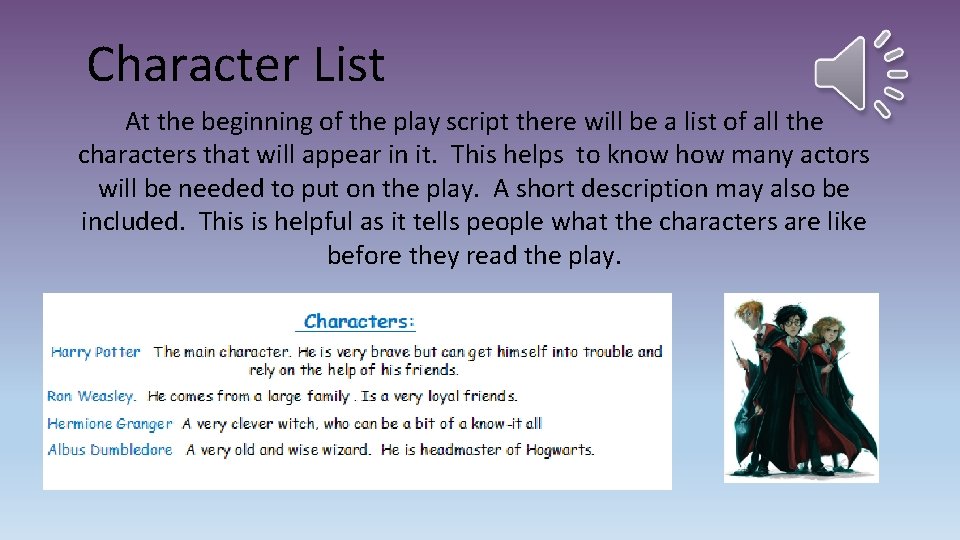 Character List

At the beginning of the play script there will be a list of all the characters that will appear in it. This helps to know how many actors will be needed to put on the play. A short description may also be included. This is helpful as it tells people what the characters are like before they read the play.

Characters:

Harry Potter The main character. He is very brave but can get himself into trouble and rely on the help of his friends.

Ron Weasley. He comes from a large family . Is a very loyal friends.

Hermione Granger A very clever witch, who can be a bit of a know-it all

Albus Dumbledore A very old and wise wizard. He is headmaster of Hogwarts.